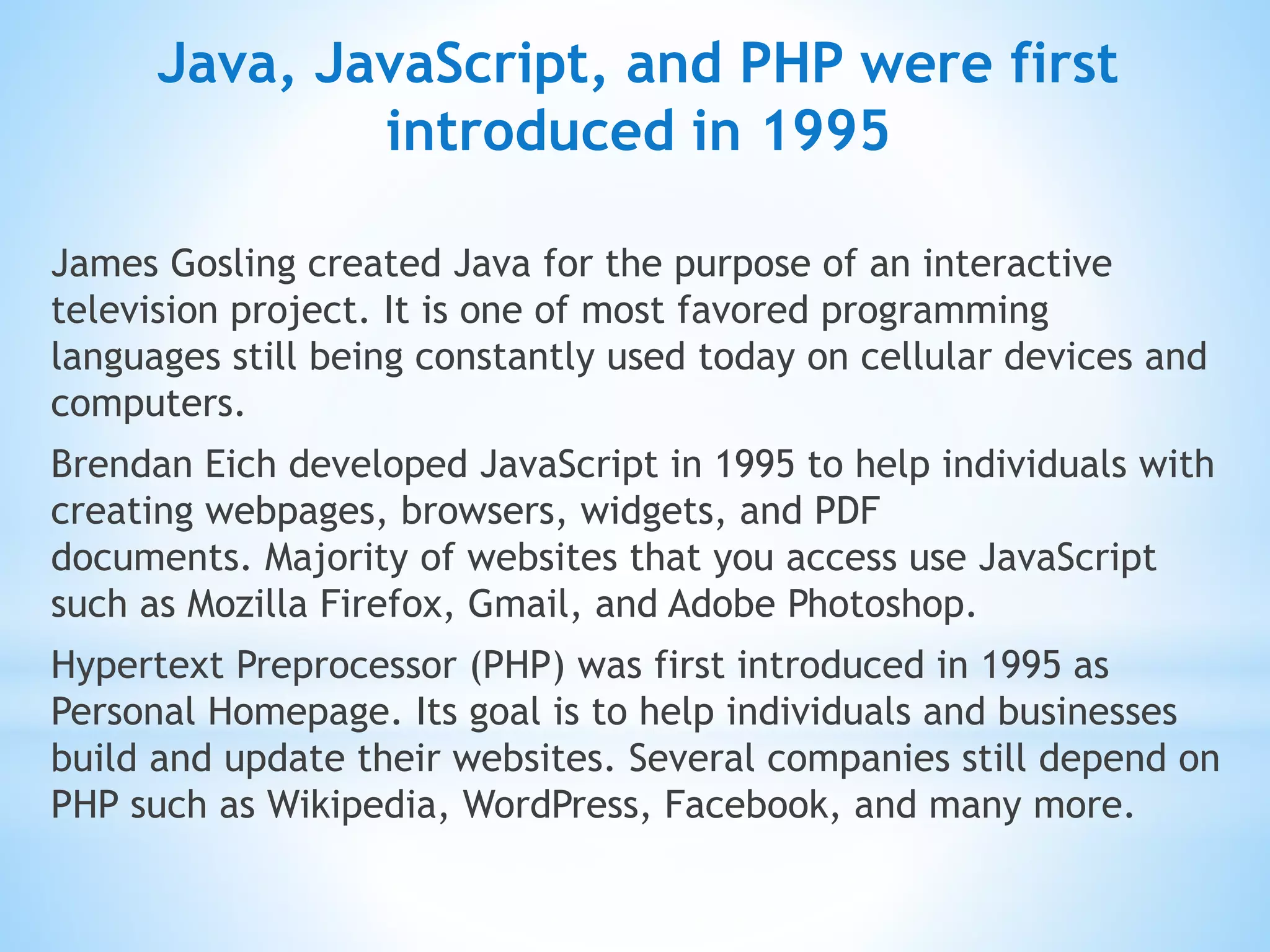 Java, JavaScript, and PHP were first introduced in 1995

James Gosling created Java for the purpose of an interactive television project. It is one of most favored programming languages still being constantly used today on cellular devices and computers.

Brendan Eich developed JavaScript in 1995 to help individuals with creating webpages, browsers, widgets, and PDF documents. Majority of websites that you access use JavaScript such as Mozilla Firefox, Gmail, and Adobe Photoshop.

Hypertext Preprocessor (PHP) was first introduced in 1995 as Personal Homepage. Its goal is to help individuals and businesses build and update their websites. Several companies still depend on PHP such as Wikipedia, WordPress, Facebook, and many more.